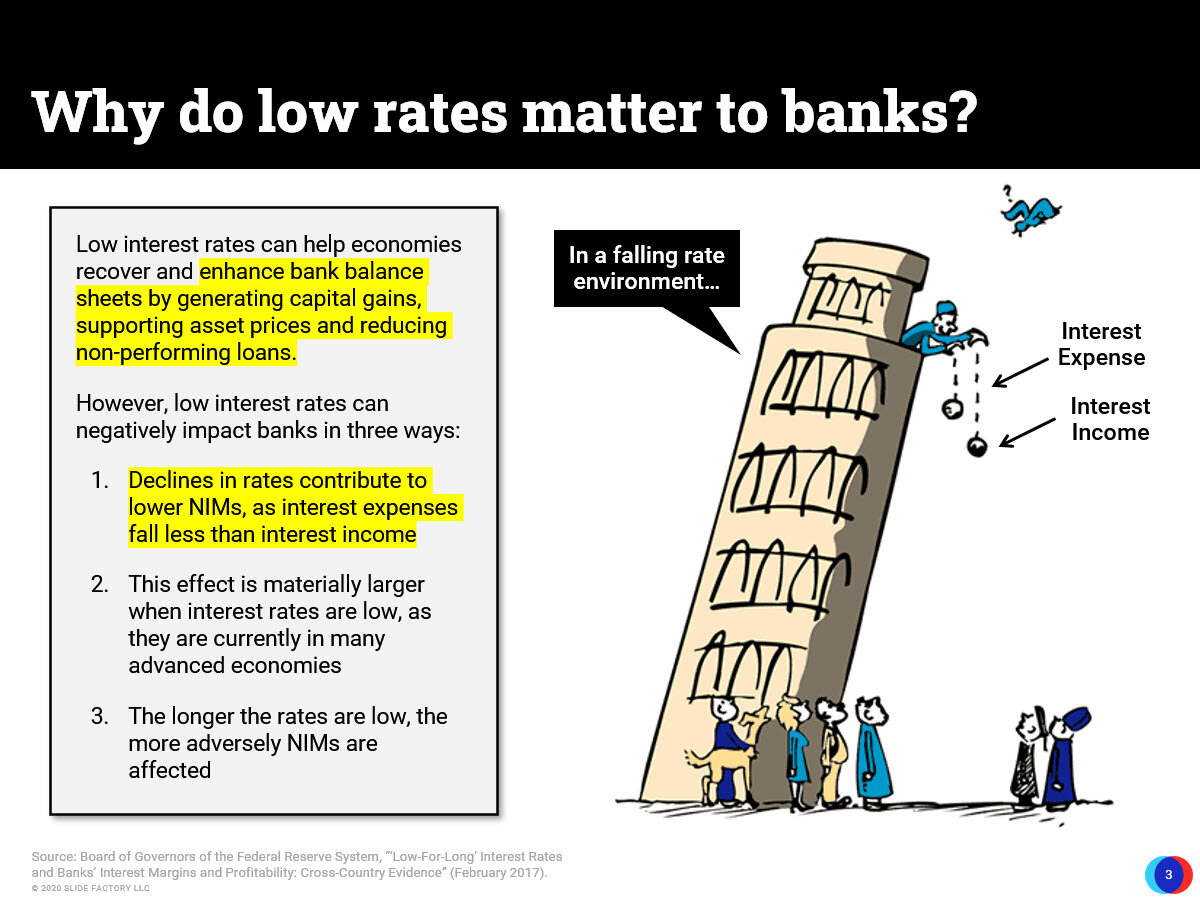 Why do low rates matter to banks?

Low interest rates can help economies recover and enhance bank balance sheets by generating capital gains, supporting asset prices and reducing non-performing loans.

However, low interest rates can negatively impact banks in three ways:

1. Declines in rates contribute to lower NIMs, as interest expenses fall less than interest income

2. This effect is materially larger when interest rates are low, as they are currently in many advanced economies

3. The longer the rates are low, the more adversely NIMs are affected

In a falling rate environment…

?

Interest Expense

Interest Income

Source: Board of Governors of the Federal Reserve System, "'Low-For-Long' Interest Rates and Banks' Interest Margins and Profitability: Cross-Country Evidence" (February 2017).
© 2020 SLIDE FACTORY LLC

3